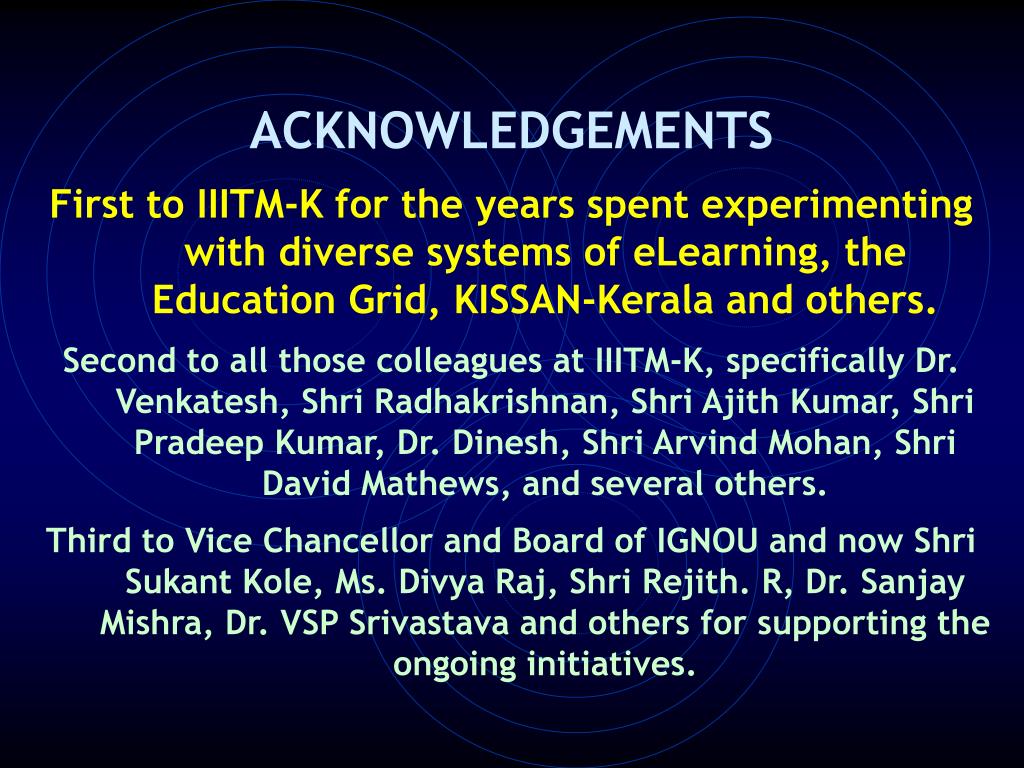 ACKNOWLEDGEMENTS

First to IIITM-K for the years spent experimenting with diverse systems of eLearning, the Education Grid, KISSAN-Kerala and others.

Second to all those colleagues at IIITM-K, specifically Dr. Venkatesh, Shri Radhakrishnan, Shri Ajith Kumar, Shri Pradeep Kumar, Dr. Dinesh, Shri Arvind Mohan, Shri David Mathews, and several others.

Third to Vice Chancellor and Board of IGNOU and now Shri Sukant Kole, Ms. Divya Raj, Shri Rejith. R, Dr. Sanjay Mishra, Dr. VSP Srivastava and others for supporting the ongoing initiatives.